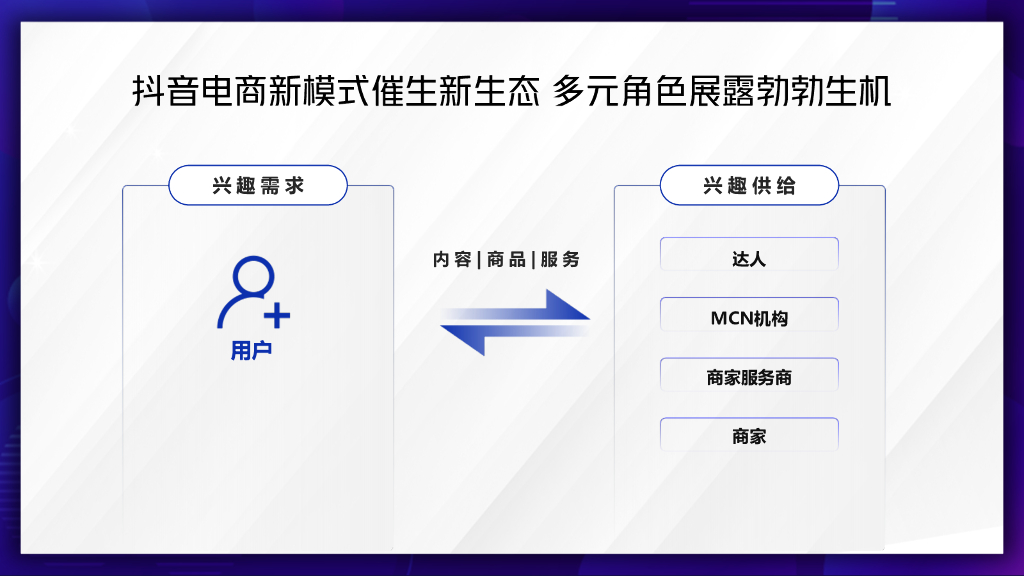 抖音电商新模式催生新生态 多元角色展露勃勃生机

兴趣需求

用户

内容|商品|服务

兴趣供给

达人

MCN机构

商家服务商

商家